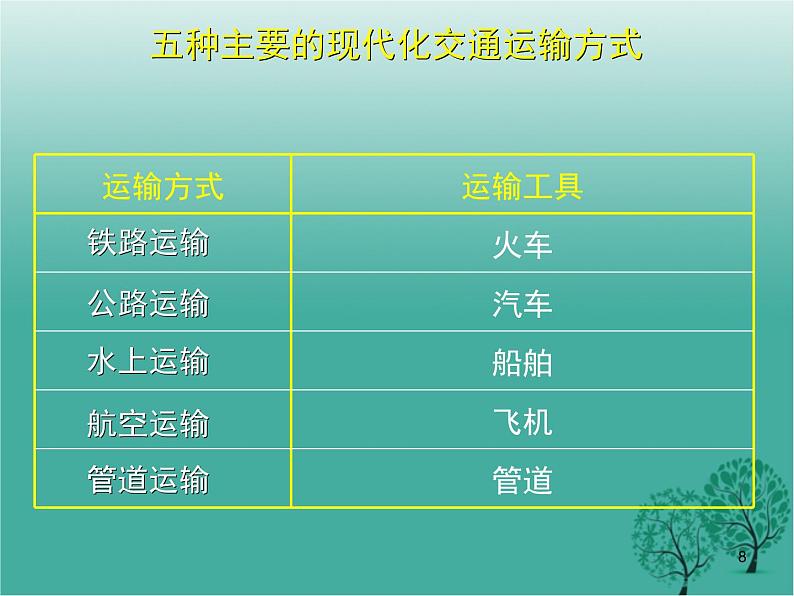 五种主要的现代化交通运输方式

| 运输方式 | 运输工具 |
|---|---|
| 铁路运输 | 火车 |
| 公路运输 | 汽车 |
| 水上运输 | 船舶 |
| 航空运输 | 飞机 |
| 管道运输 | 管道 |

8